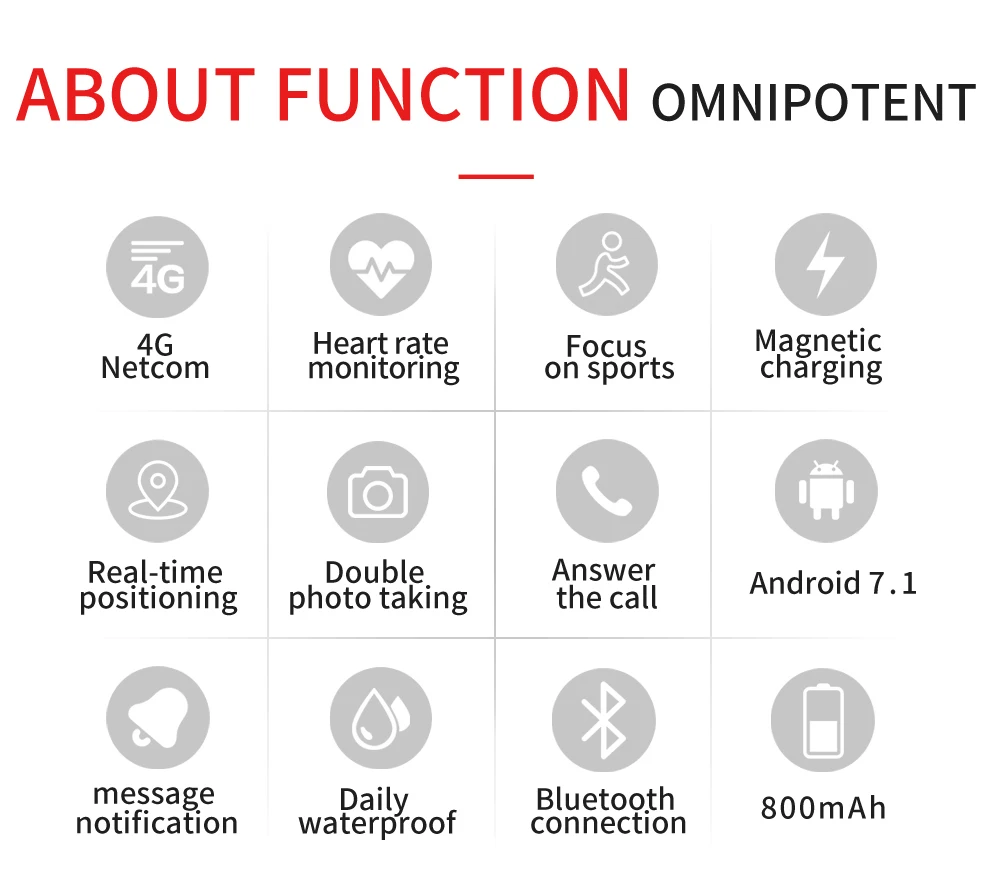 ABOUT FUNCTION OMNIPOTENT

4G

4G Netcom

Heart rate monitoring

Focus on sports

Magnetic charging

Real-time positioning

Double photo taking

Answer the call

Android 7.1

message notification

Daily waterproof

Bluetooth connection

800mAh